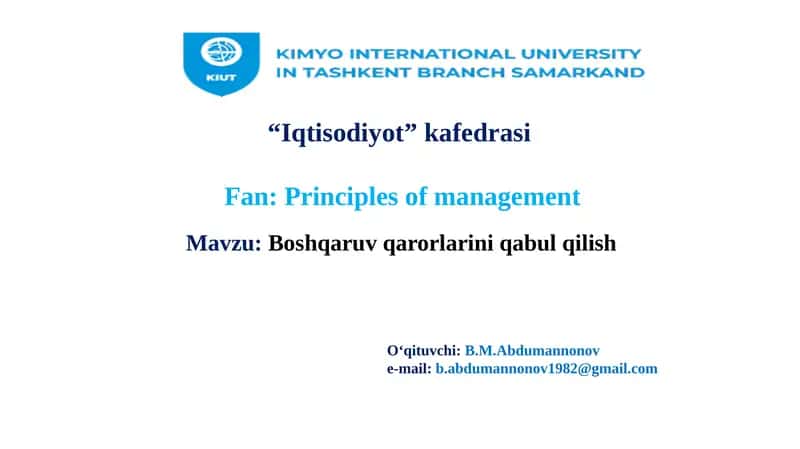 KIUT

KIMYO INTERNATIONAL UNIVERSITY
IN TASHKENT BRANCH SAMARKAND

“Iqtisodiyot” kafedrasi

Fan: Principles of management

Mavzu: Boshqaruv qarorlarini qabul qilish

O‘qituvchi: B.M.Abdumannonov
e-mail: b.abdumannonov1982@gmail.com